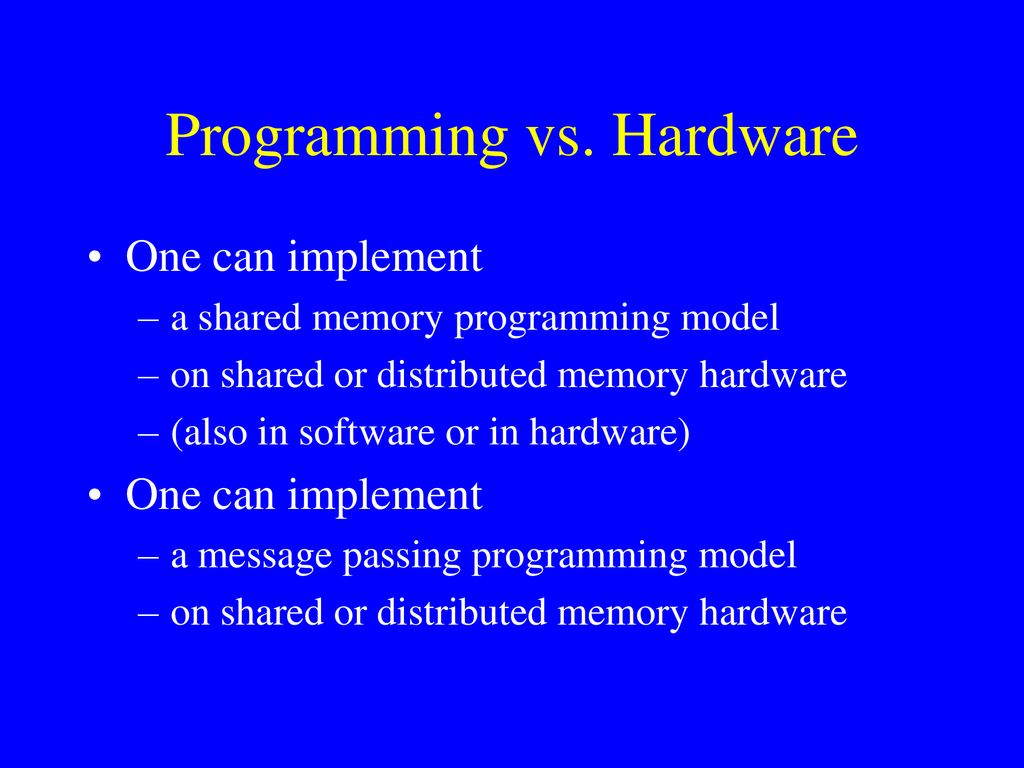 Programming vs. Hardware

• One can implement
– a shared memory programming model
– on shared or distributed memory hardware
– (also in software or in hardware)

• One can implement
– a message passing programming model
– on shared or distributed memory hardware